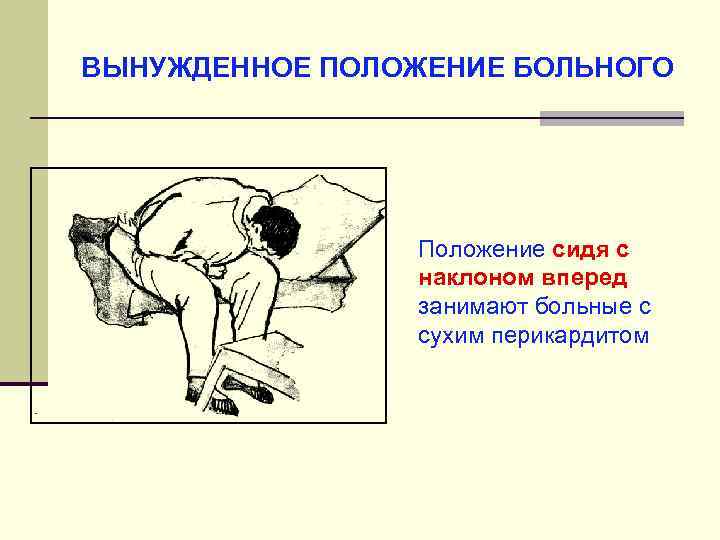 ВЫНУЖДЕННОЕ ПОЛОЖЕНИЕ БОЛЬНОГО

Положение сидя с наклоном вперед занимают больные с сухим перикардитом